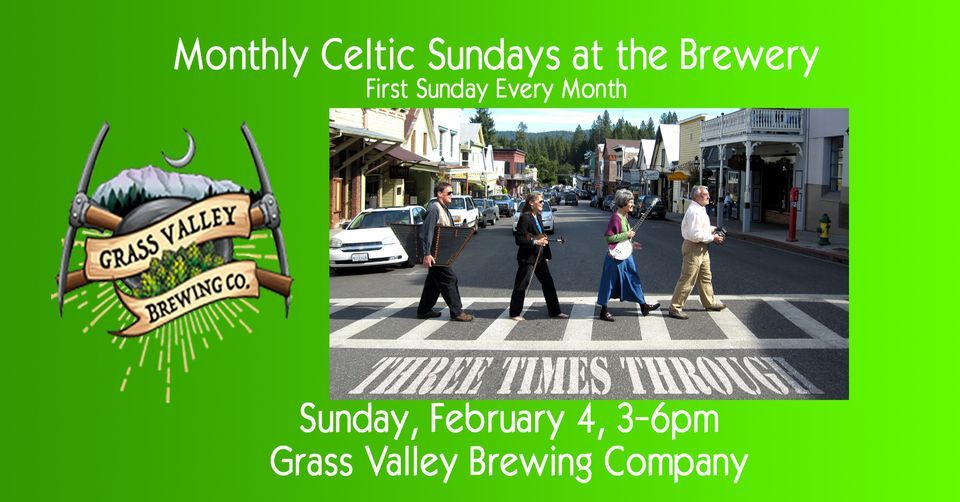 Monthly Celtic Sundays at the Brewery
First Sunday Every Month

GRASS VALLEY BREWING CO.

THREE TIMES THROUGH

Sunday, February 4, 3-6pm
Grass Valley Brewing Company